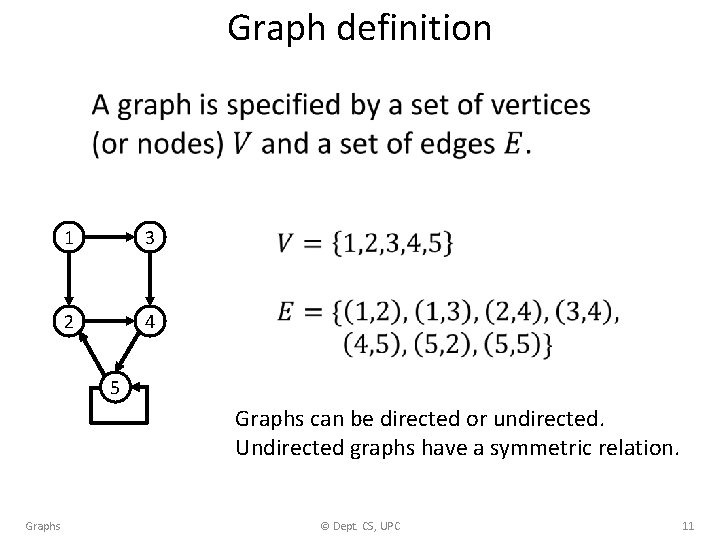 Graph definition

A graph is specified by a set of vertices (or nodes) $V$ and a set of edges $E$.

1
3
2
4
5

$V = \{1,2,3,4,5\}$

$E = \{(1,2), (1,3), (2,4), (3,4), (4,5), (5,2), (5,5)\}$

Graphs can be directed or undirected.
Undirected graphs have a symmetric relation.

Graphs
© Dept. CS, UPC
11